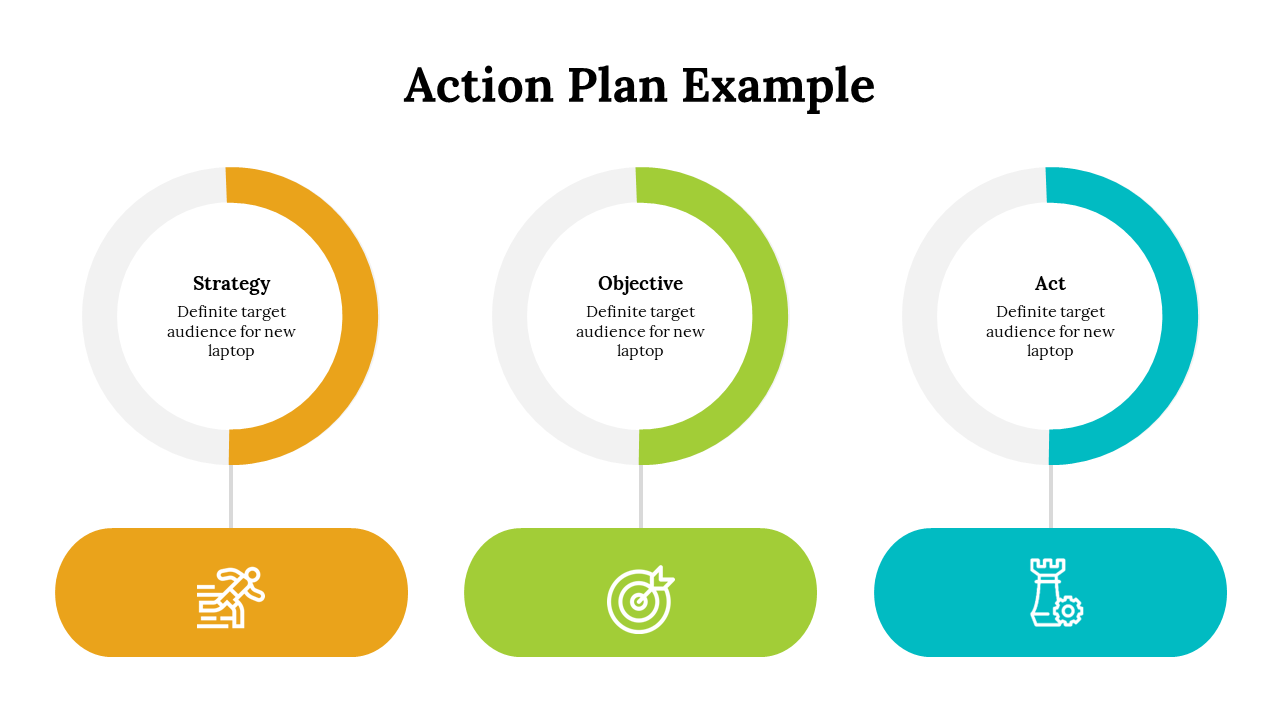 Action Plan Example

Strategy
Definite target audience for new laptop

Objective
Definite target audience for new laptop

Act
Definite target audience for new laptop